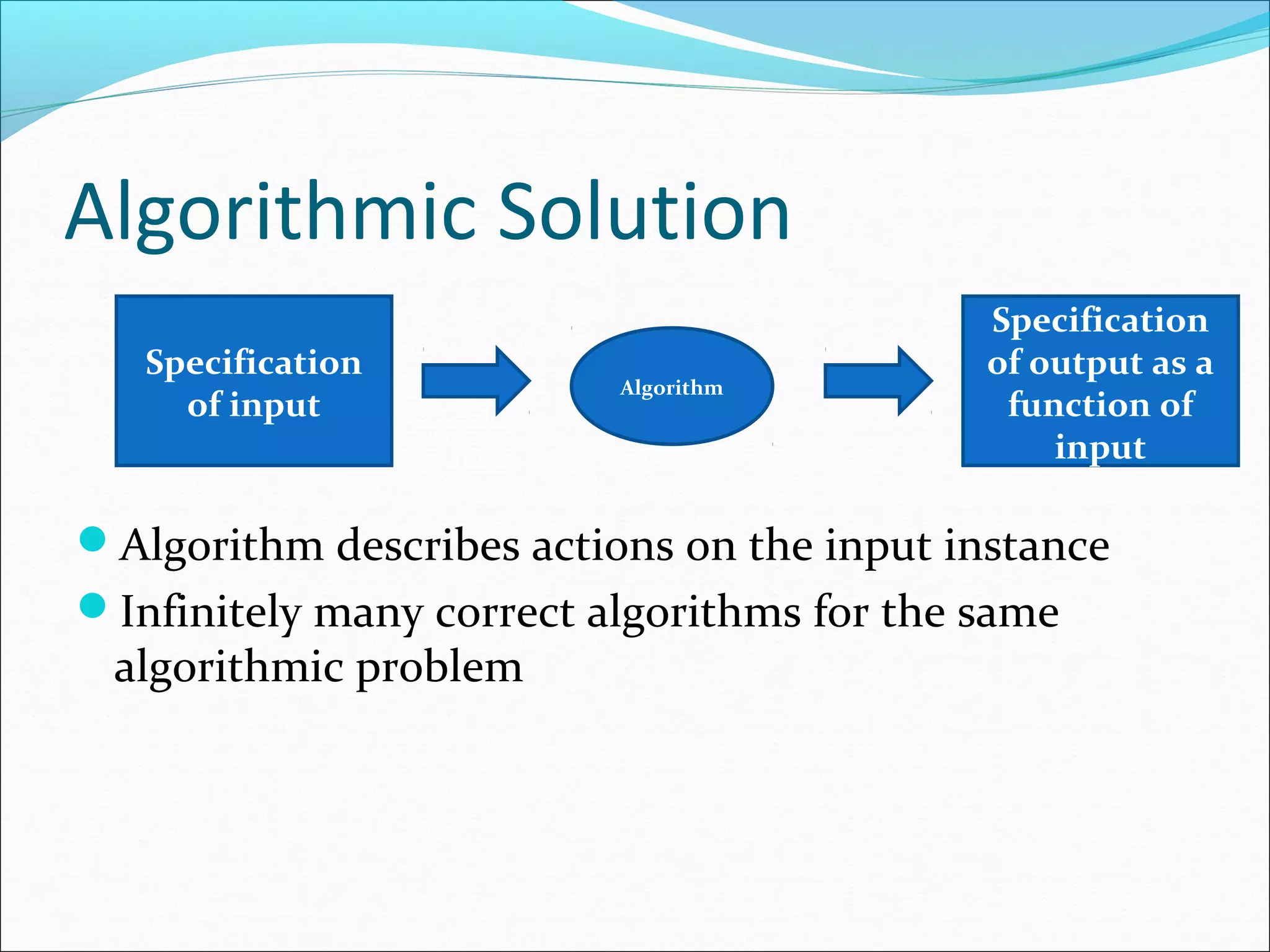 Algorithmic Solution

Specification of input

Algorithm

Specification of output as a function of input

Algorithm describes actions on the input instance

Infinitely many correct algorithms for the same algorithmic problem